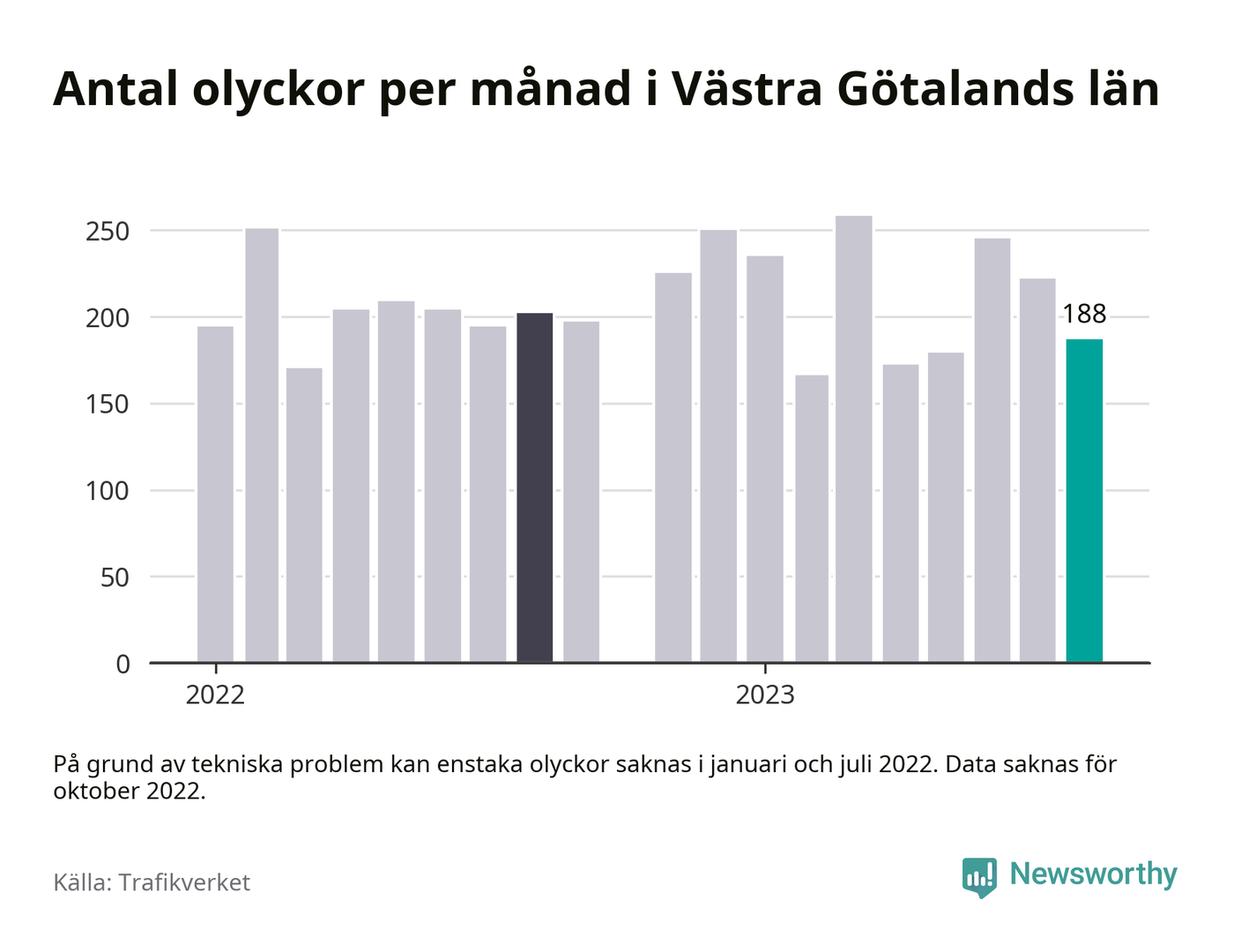 Antal olyckor per månad i Västra Götalands län

250
200
150
100
50
0

188

2022
2023

På grund av tekniska problem kan enstaka olyckor saknas i januari och juli 2022. Data saknas för oktober 2022.

Källa: Trafikverket

Newsworthy